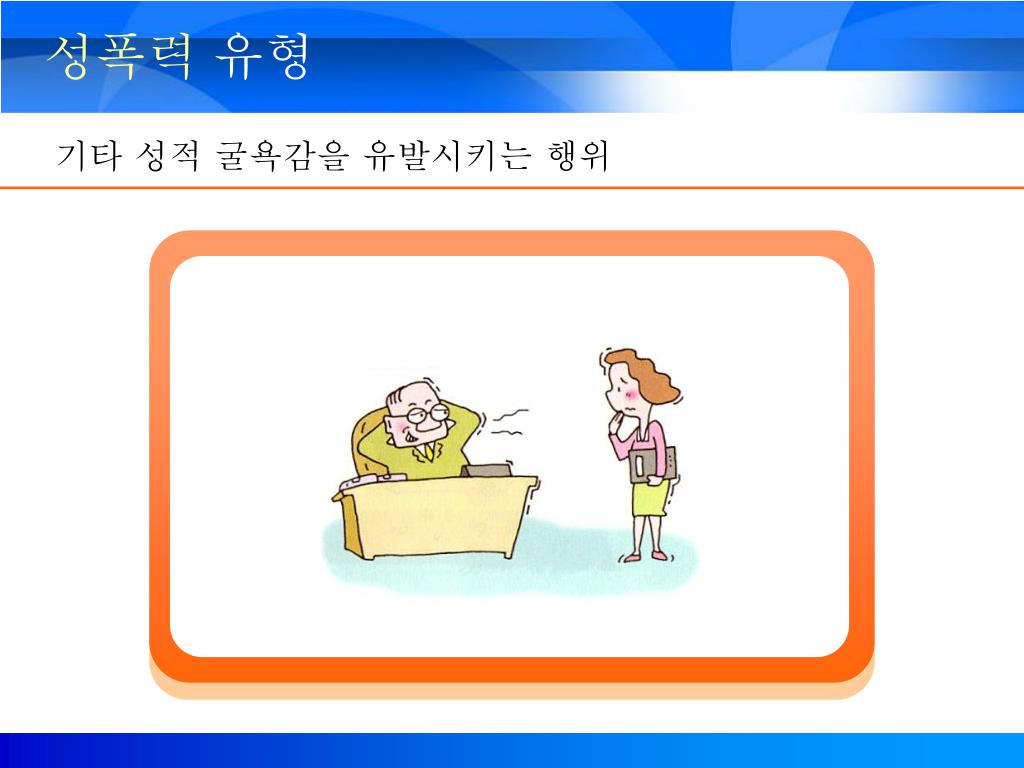 성폭력 유형

기타 성적 굴욕감을 유발시키는 행위